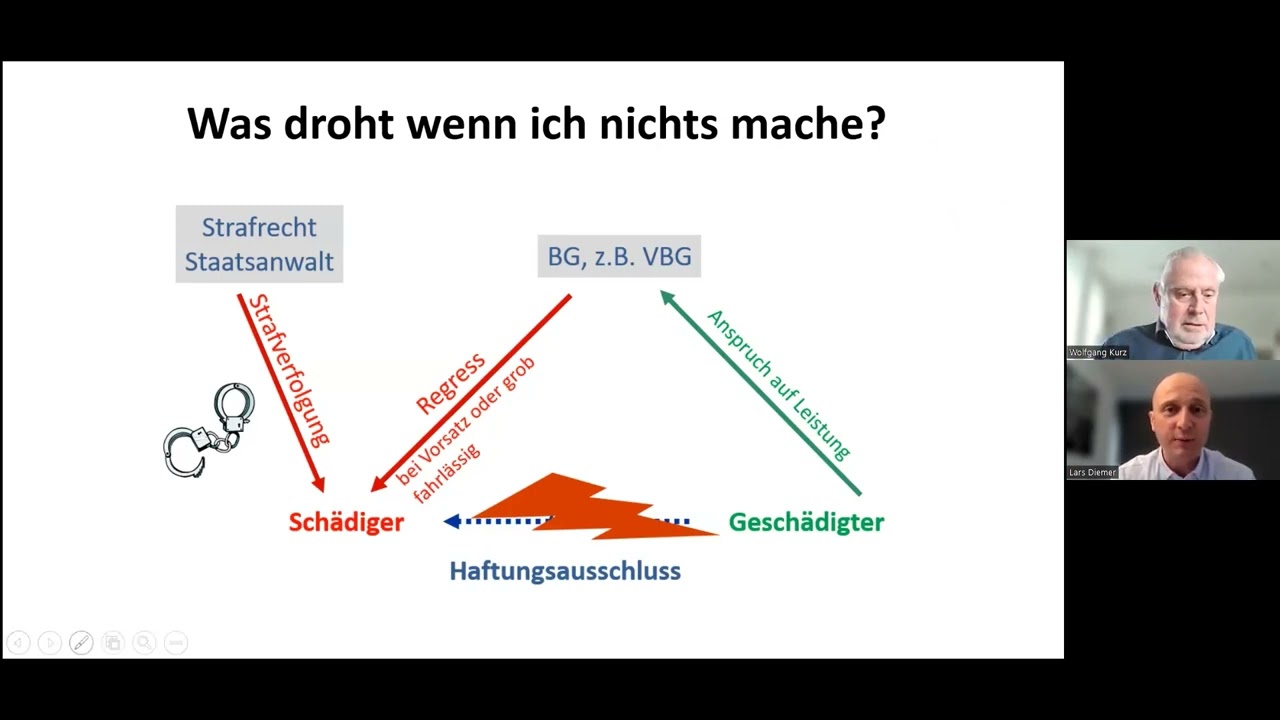 Was droht wenn ich nichts mache?

Strafrecht Staatsanwalt

BG, z.B. VBG

Strafverfolgung

Regress

bei Vorsatz oder grob fahrlässig

Anspruch auf Leistung

Schädiger

Geschädigter

Haftungsausschluss

Wolfgang Kurz

Lars Diemer